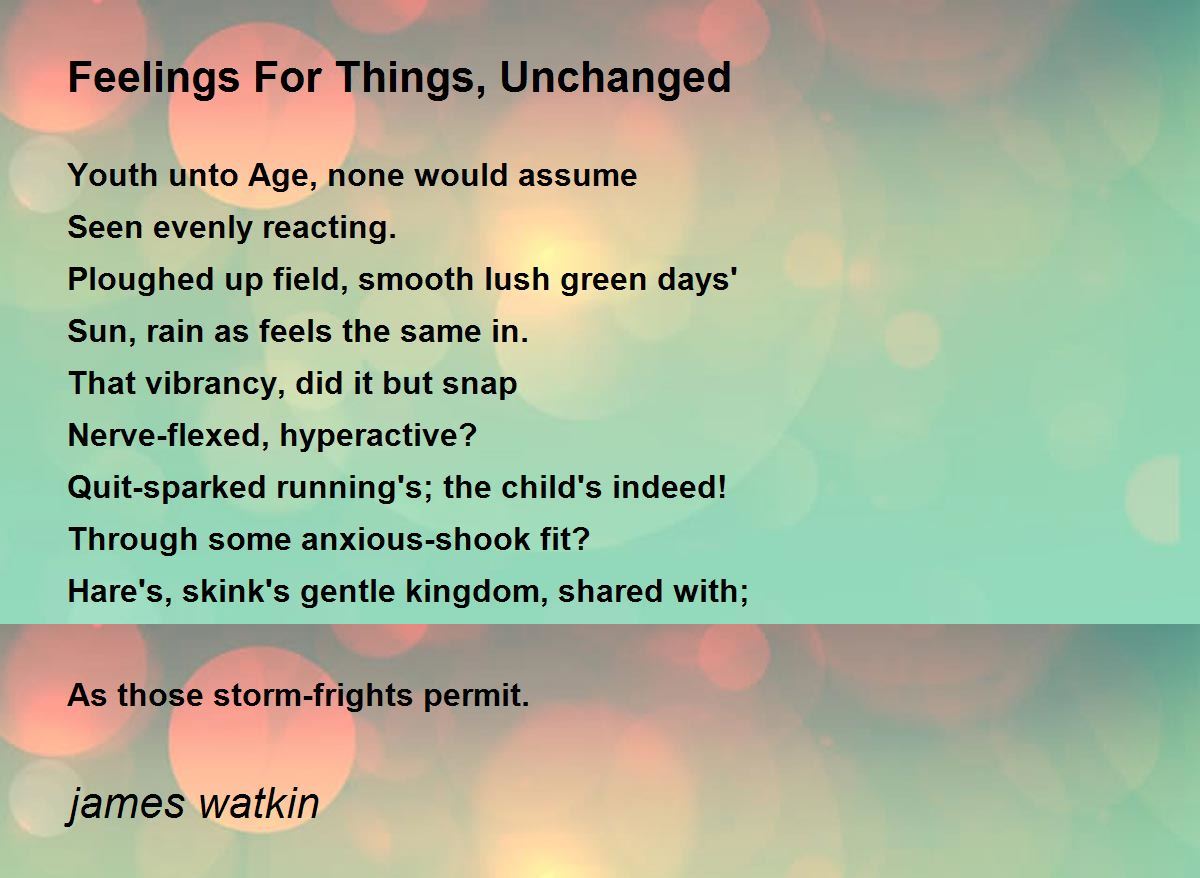 Feelings For Things, Unchanged

Youth unto Age, none would assume
Seen evenly reacting.
Ploughed up field, smooth lush green days'
Sun, rain as feels the same in.
That vibrancy, did it but snap
Nerve-flexed, hyperactive?
Quit-sparked running's; the child's indeed!
Through some anxious-shook fit?
Hare's, skink's gentle kingdom, shared with;

As those storm-frights permit.

james watkin